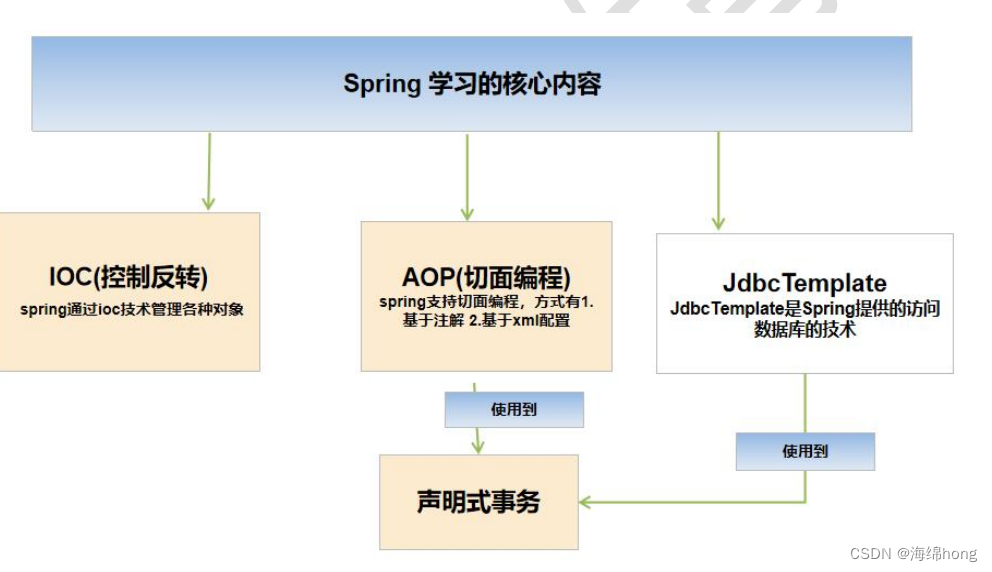 Spring 学习的核心内容

IOC(控制反转)
spring通过ioc技术管理各种对象

AOP(切面编程)
spring支持切面编程，方式有1.基于注解 2.基于xml配置

JdbcTemplate
JdbcTemplate是Spring提供的访问数据库的技术

使用到

使用到

声明式事务

CSDN @海绵hong